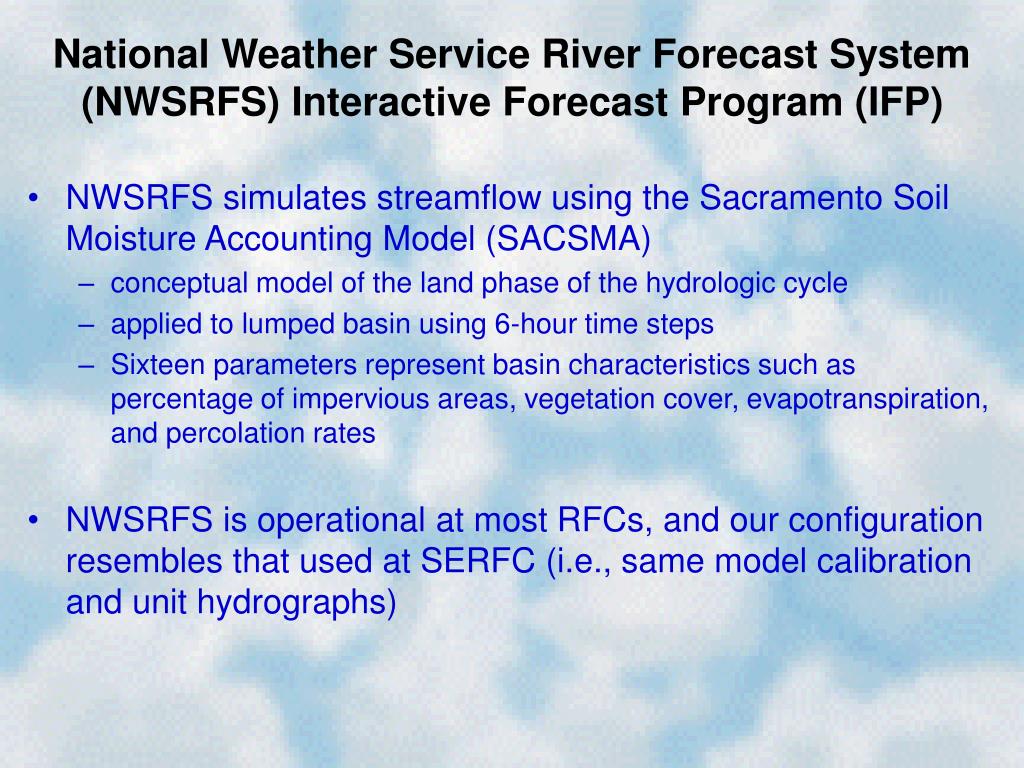 National Weather Service River Forecast System (NWSRFS) Interactive Forecast Program (IFP)

• NWSRFS simulates streamflow using the Sacramento Soil Moisture Accounting Model (SACSMA)
– conceptual model of the land phase of the hydrologic cycle
– applied to lumped basin using 6-hour time steps
– Sixteen parameters represent basin characteristics such as percentage of impervious areas, vegetation cover, evapotranspiration, and percolation rates

• NWSRFS is operational at most RFCs, and our configuration resembles that used at SERFC (i.e., same model calibration and unit hydrographs)